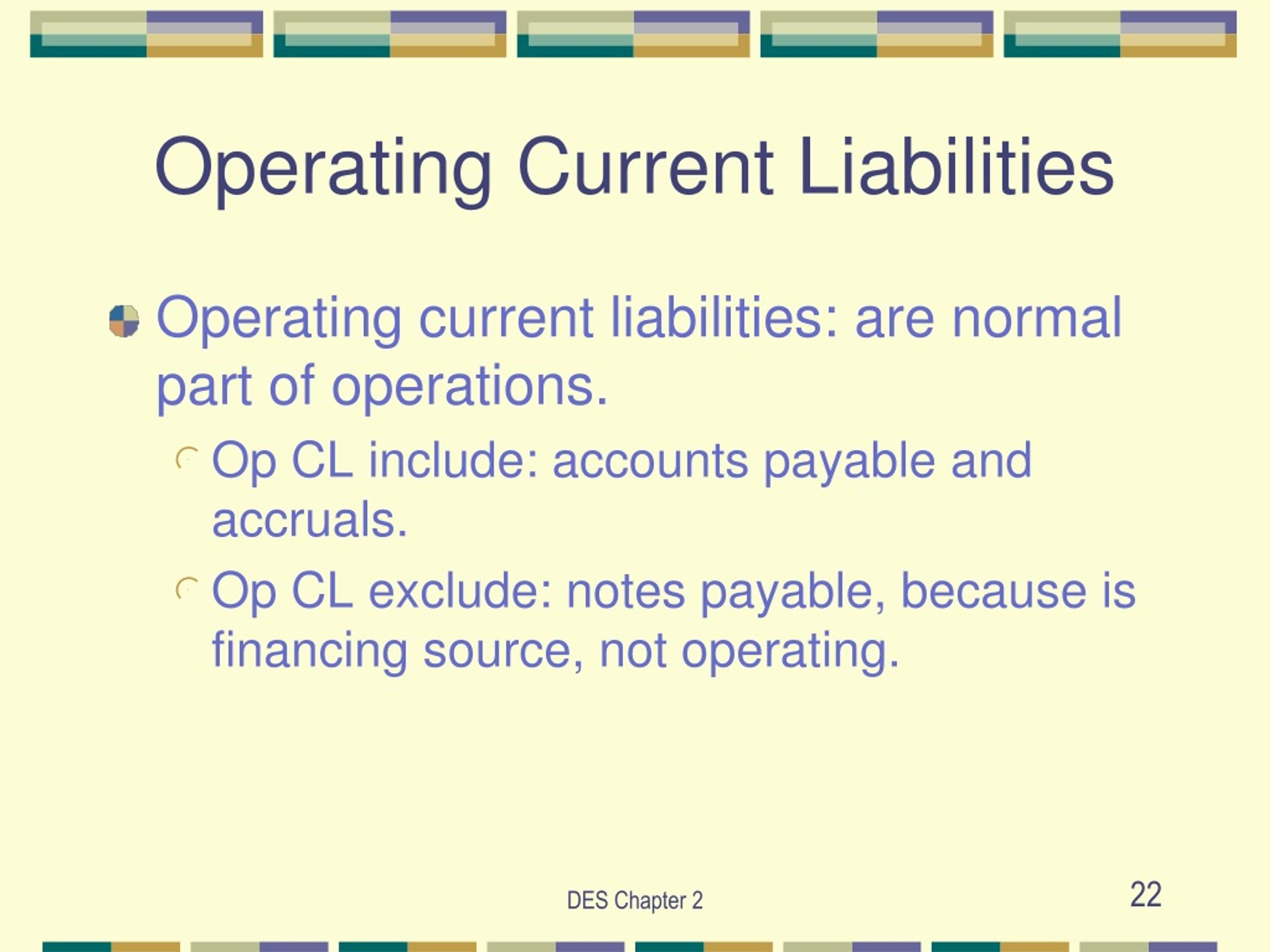 Operating Current Liabilities

Operating current liabilities: are normal part of operations.

Op CL include: accounts payable and accruals.

Op CL exclude: notes payable, because is financing source, not operating.

DES Chapter 2

22